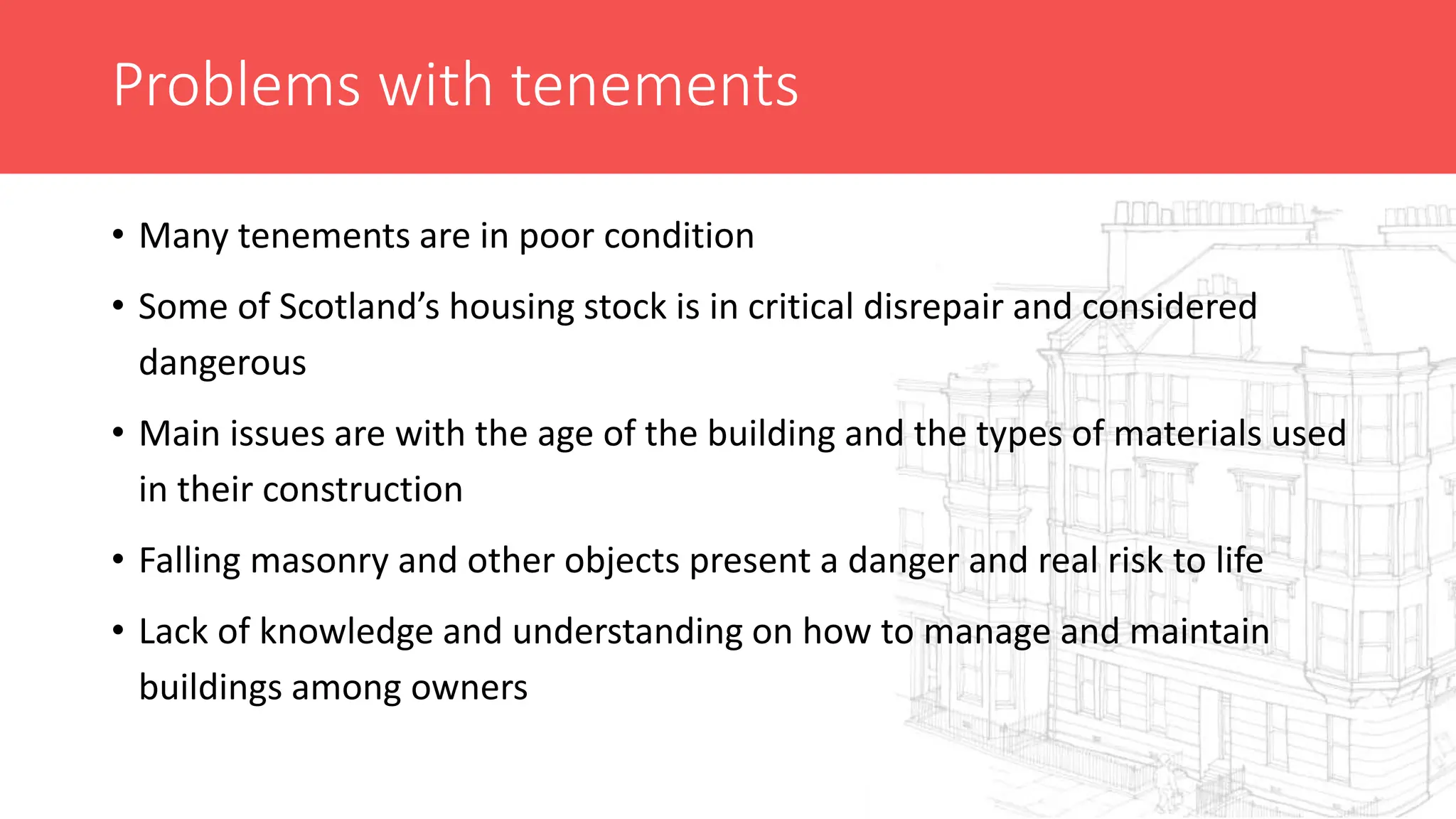 Problems with tenements

• Many tenements are in poor condition

• Some of Scotland’s housing stock is in critical disrepair and considered dangerous

• Main issues are with the age of the building and the types of materials used in their construction

• Falling masonry and other objects present a danger and real risk to life

• Lack of knowledge and understanding on how to manage and maintain buildings among owners